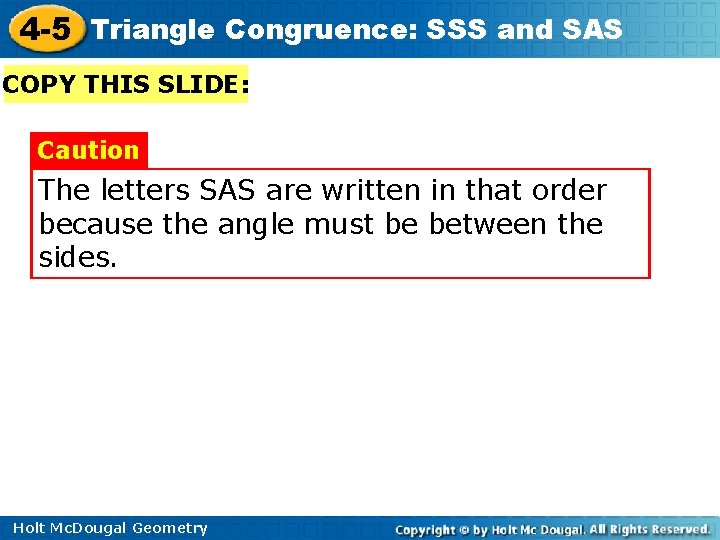 4-5 Triangle Congruence: SSS and SAS

COPY THIS SLIDE:

Caution

The letters SAS are written in that order because the angle must be between the sides.

Holt McDougal Geometry

Copyright © by Holt Mc Dougal. All Rights Reserved.